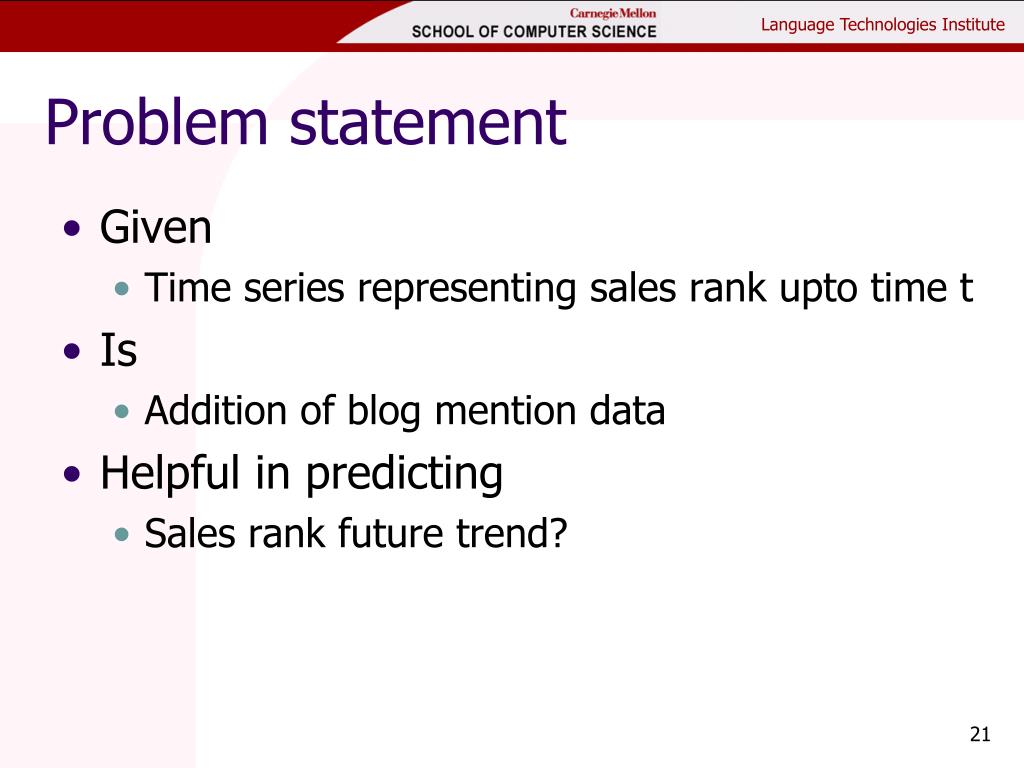 Carnegie Mellon
SCHOOL OF COMPUTER SCIENCE
Language Technologies Institute

Problem statement

• Given
  • Time series representing sales rank upto time t
• Is
  • Addition of blog mention data
• Helpful in predicting
  • Sales rank future trend?

21